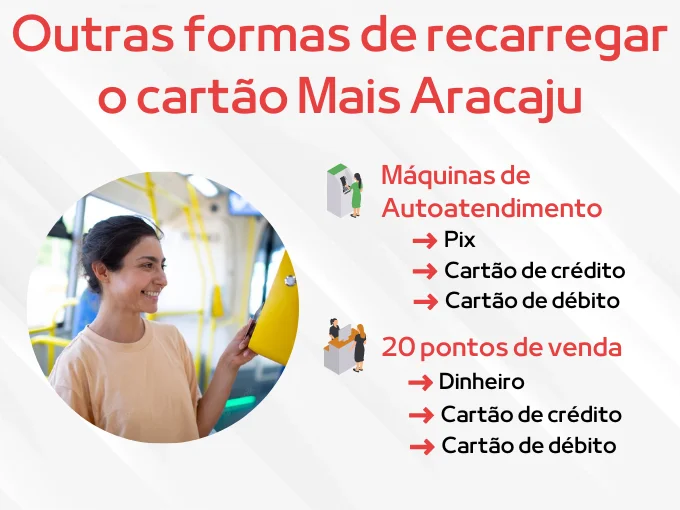 Outras formas de recarregar o cartão Mais Aracaju

Máquinas de Autoatendimento
→ Pix
→ Cartão de crédito
→ Cartão de débito

20 pontos de venda
→ Dinheiro
→ Cartão de crédito
→ Cartão de débito